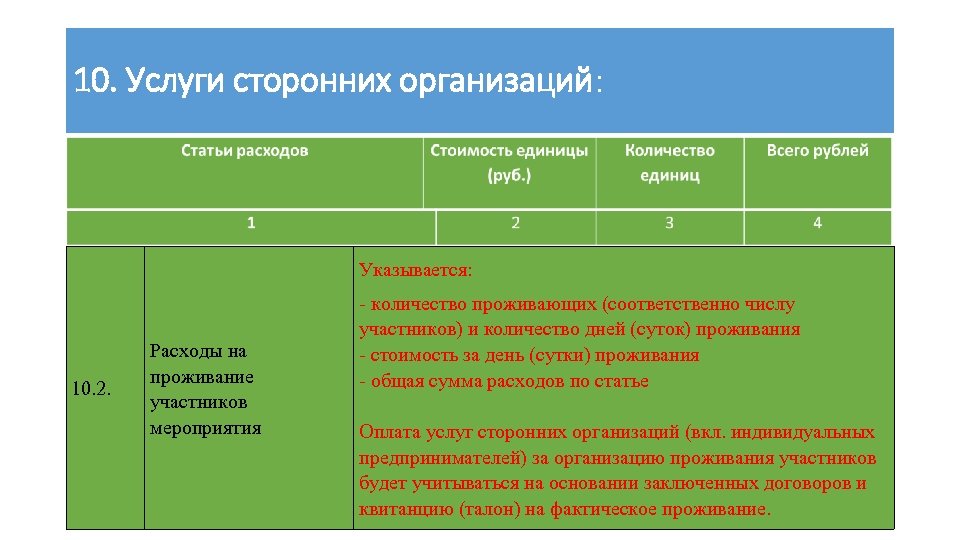 10. Услуги сторонних организаций:

| Статьи расходов | Стоимость единицы (руб.) | Количество единиц | Всего рублей |
|---|---|---|---|
| 1 | 2 | 3 | 4 |

| 10.2. | Расходы на проживание участников мероприятия | Указывается:<br>- количество проживающих (соответственно числу участников) и количество дней (суток) проживания<br>- стоимость за день (сутки) проживания<br>- общая сумма расходов по статье<br><br>Оплата услуг сторонних организаций (вкл. индивидуальных предпринимателей) за организацию проживания участников будет учитываться на основании заключенных договоров и квитанцию (талон) на фактическое проживание. |
|---|---|---|